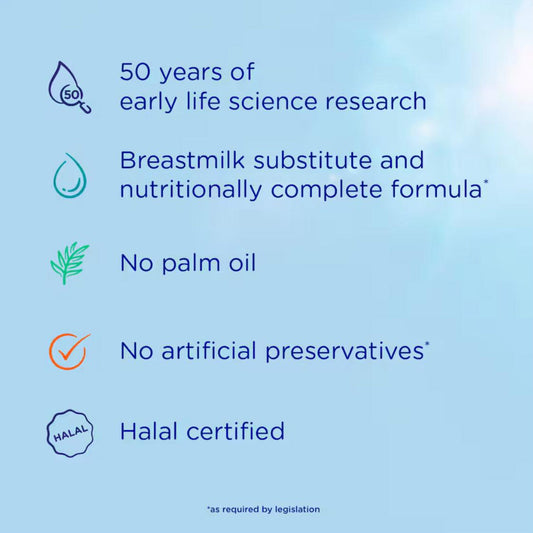 50

50 years of early life science research

Breastmilk substitute and nutritionally complete formula*

No palm oil

No artificial preservatives*

HALAL

Halal certified

*as required by legislation